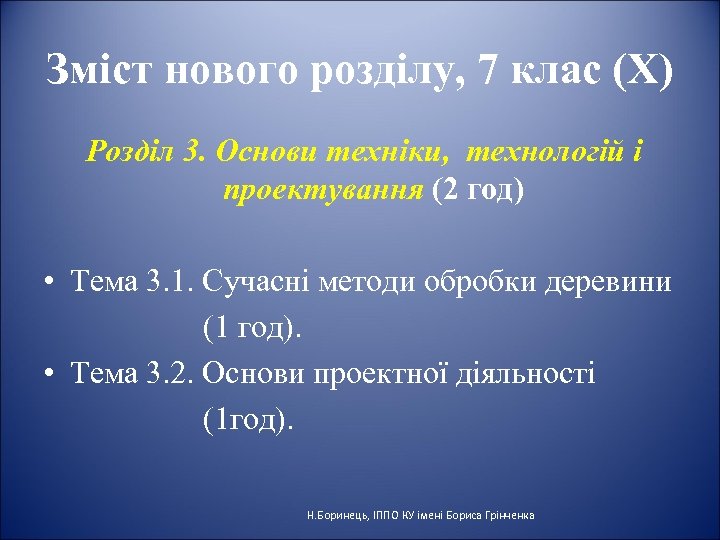 Зміст нового розділу, 7 клас (Х)

Розділ 3. Основи техніки, технологій і проектування (2 год)

• Тема 3.1. Сучасні методи обробки деревини (1 год).
• Тема 3.2. Основи проектної діяльності (1год).

Н.Боринець, ІППО КУ імені Бориса Грінченка